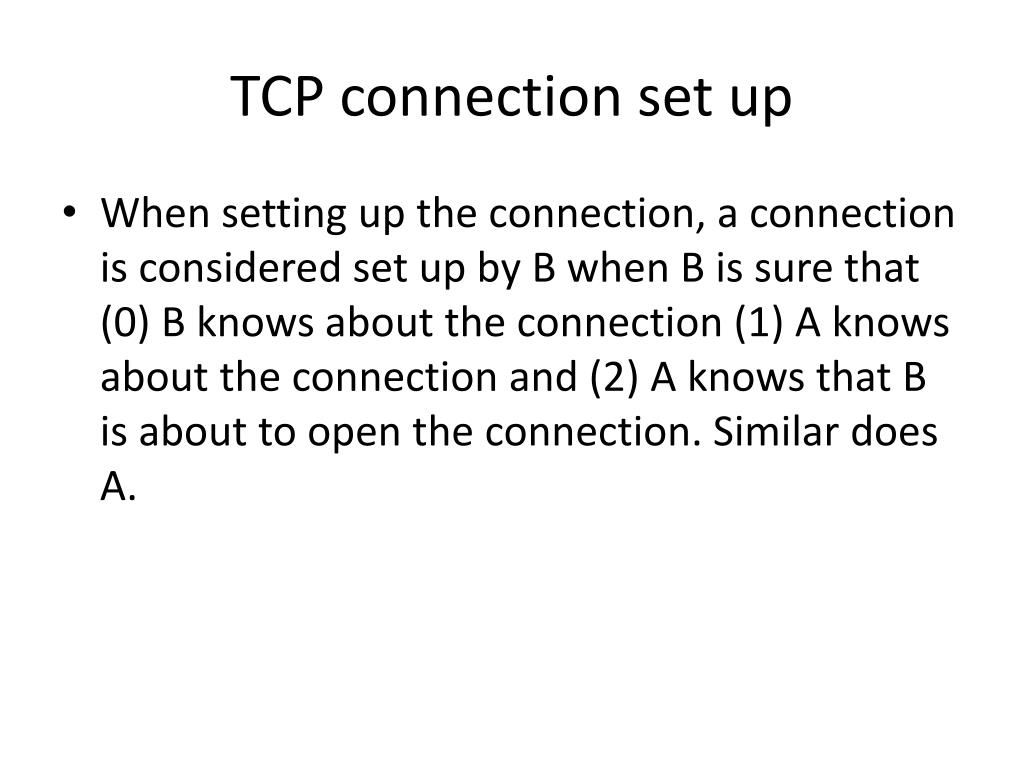 TCP connection set up

• When setting up the connection, a connection is considered set up by B when B is sure that (0) B knows about the connection (1) A knows about the connection and (2) A knows that B is about to open the connection. Similar does A.